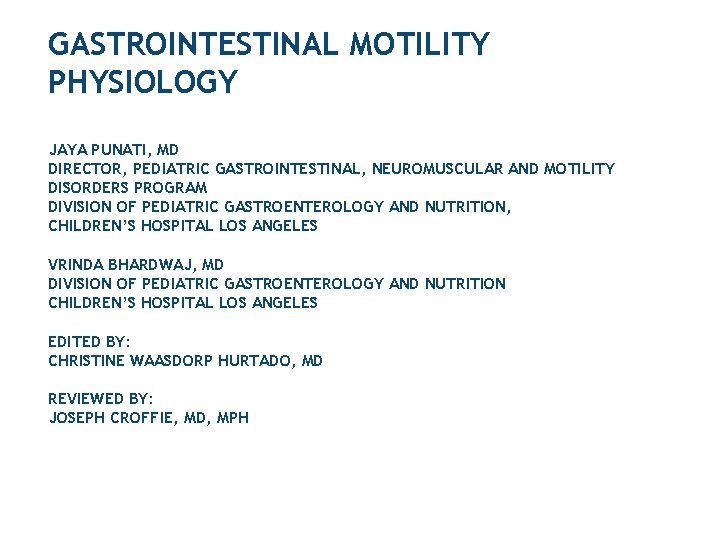 GASTROINTESTINAL MOTILITY PHYSIOLOGY

JAYA PUNATI, MD
DIRECTOR, PEDIATRIC GASTROINTESTINAL, NEUROMUSCULAR AND MOTILITY DISORDERS PROGRAM
DIVISION OF PEDIATRIC GASTROENTEROLOGY AND NUTRITION,
CHILDREN'S HOSPITAL LOS ANGELES

VRINDA BHARDWAJ, MD
DIVISION OF PEDIATRIC GASTROENTEROLOGY AND NUTRITION
CHILDREN'S HOSPITAL LOS ANGELES

EDITED BY:
CHRISTINE WAASDORP HURTADO, MD

REVIEWED BY:
JOSEPH CROFFIE, MD, MPH